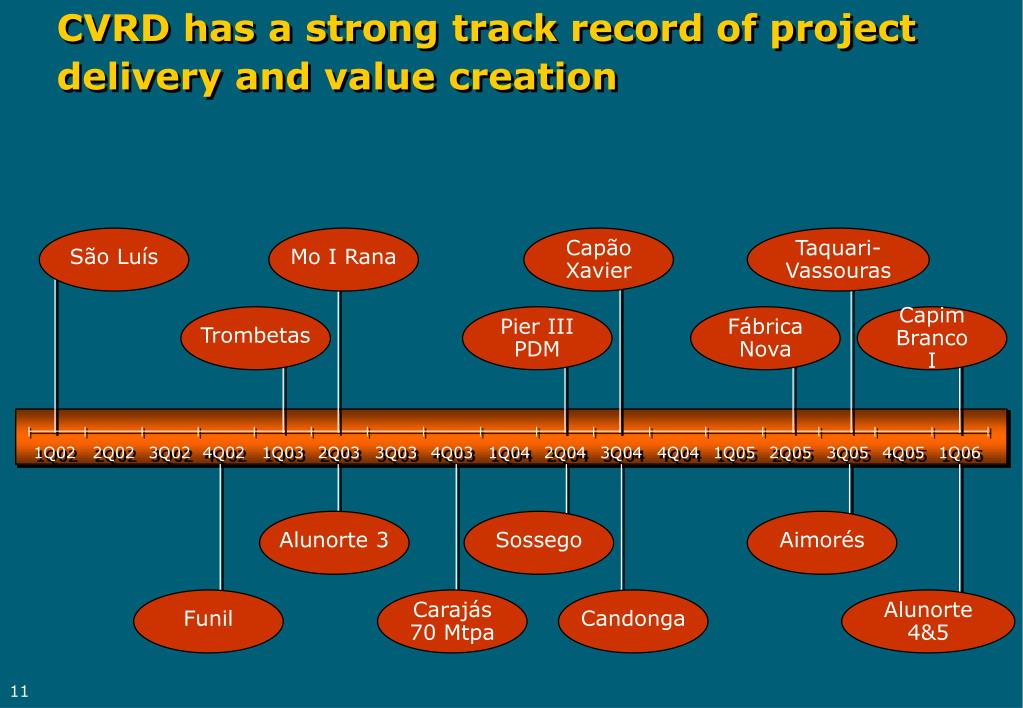 CVRD has a strong track record of project delivery and value creation

São Luís

Mo I Rana

Capão Xavier

Taquari-Vassouras

Trombetas

Pier III PDM

Fábrica Nova

Capim Branco I

1Q02 2Q02 3Q02 4Q02 1Q03 2Q03 3Q03 4Q03 1Q04 2Q04 3Q04 4Q04 1Q05 2Q05 3Q05 4Q05 1Q06

Alunorte 3

Sossego

Aimorés

Funil

Carajás 70 Mtpa

Candonga

Alunorte 4&5

11